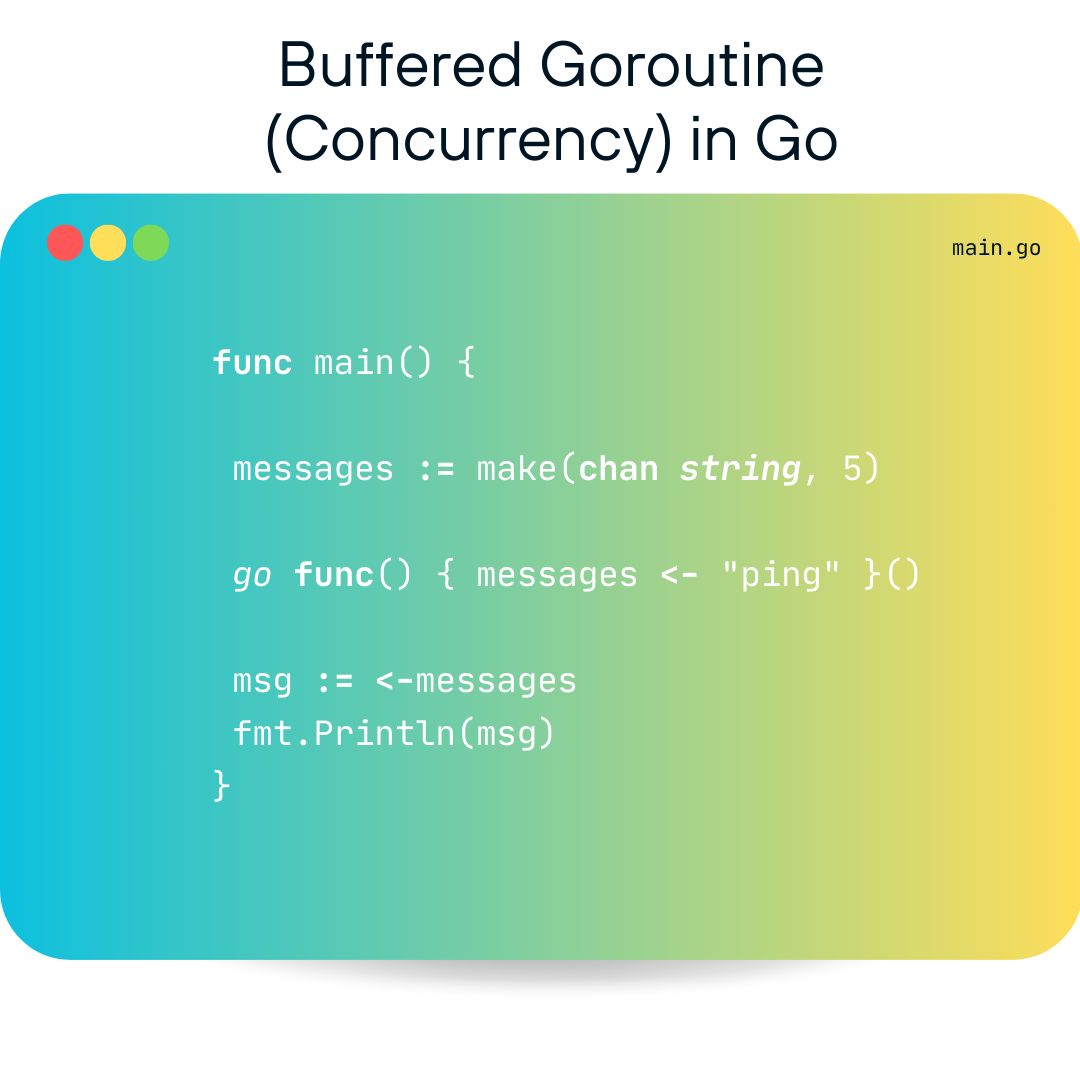 Buffered Goroutine (Concurrency) in Go

main.go

func main() {

 messages := make(chan string, 5)

 go func() { messages <- "ping" }()

 msg := <-messages
 fmt.Println(msg)
}